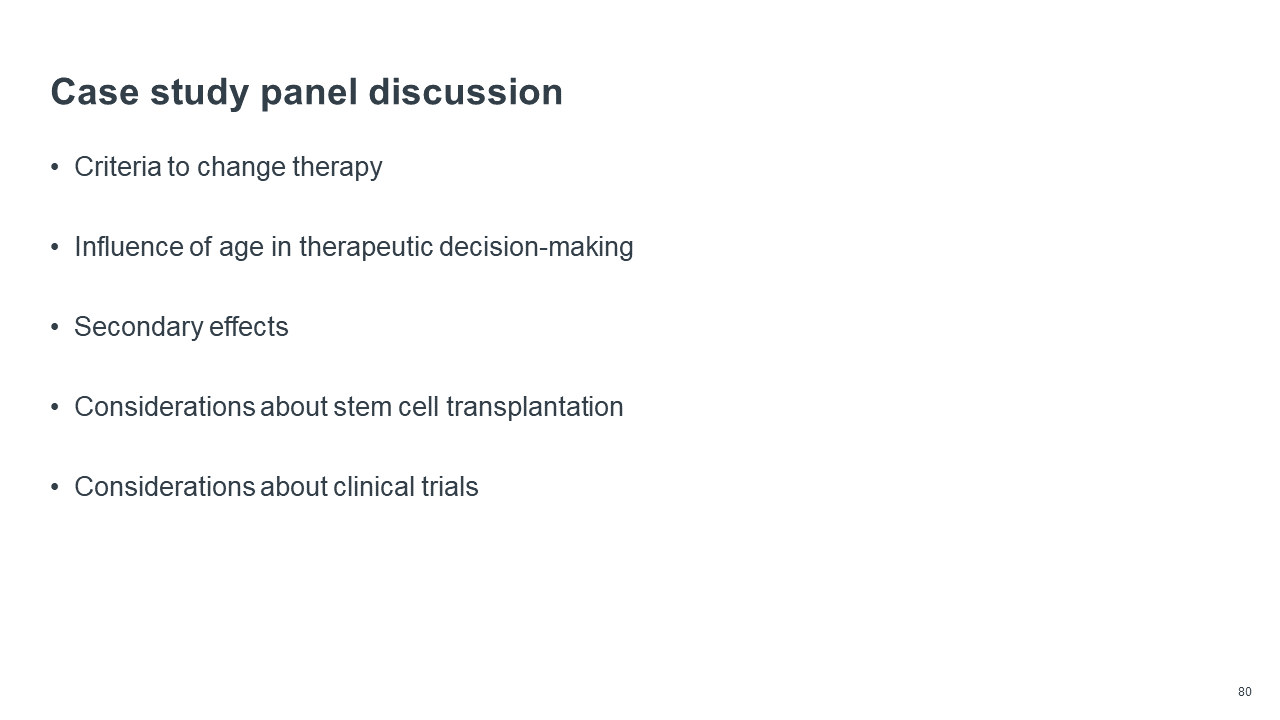 Case study panel discussion

• Criteria to change therapy

• Influence of age in therapeutic decision-making

• Secondary effects

• Considerations about stem cell transplantation

• Considerations about clinical trials

80